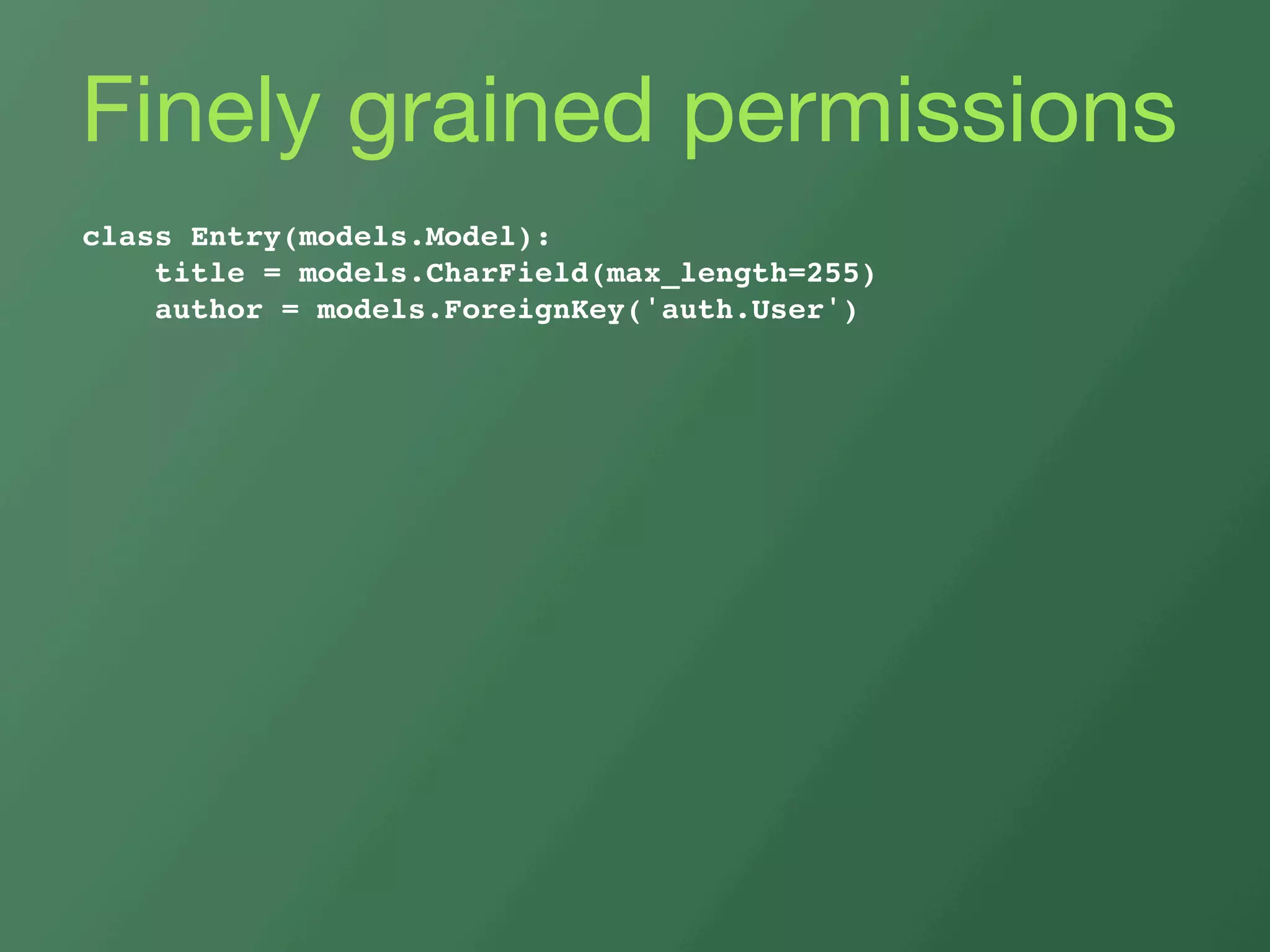 Finely grained permissions

class Entry(models.Model):
    title = models.CharField(max_length=255)
    author = models.ForeignKey('auth.User')